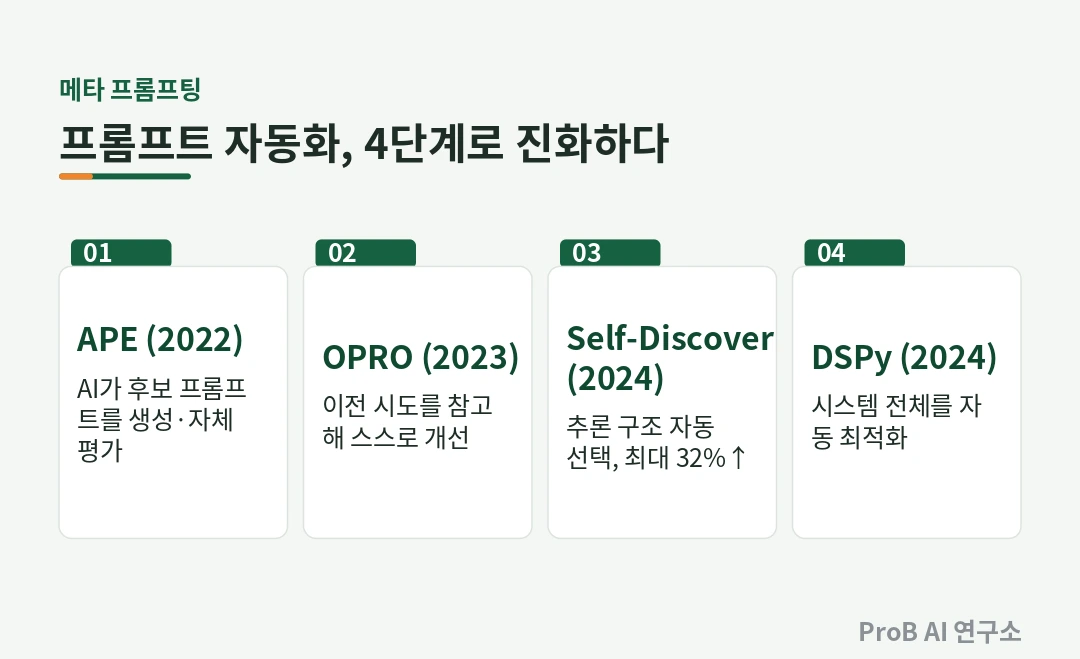 메타 프롬프팅

프롬프트 자동화, 4단계로 진화하다

01

APE (2022)

AI가 후보 프롬프트를 생성·자체 평가

02

OPRO (2023)

이전 시도를 참고해 스스로 개선

03

Self-Discover (2024)

추론 구조 자동 선택, 최대 32%↑

04

DSPy (2024)

시스템 전체를 자동 최적화

ProB AI 연구소